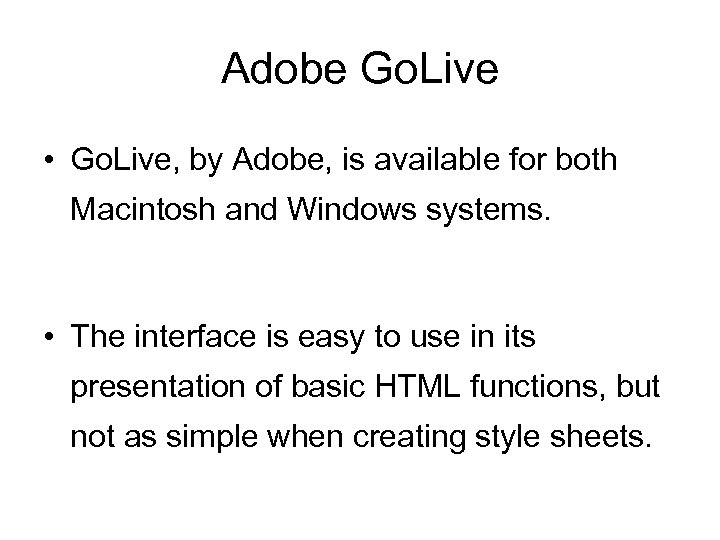 Adobe GoLive

• GoLive, by Adobe, is available for both Macintosh and Windows systems.

• The interface is easy to use in its presentation of basic HTML functions, but not as simple when creating style sheets.